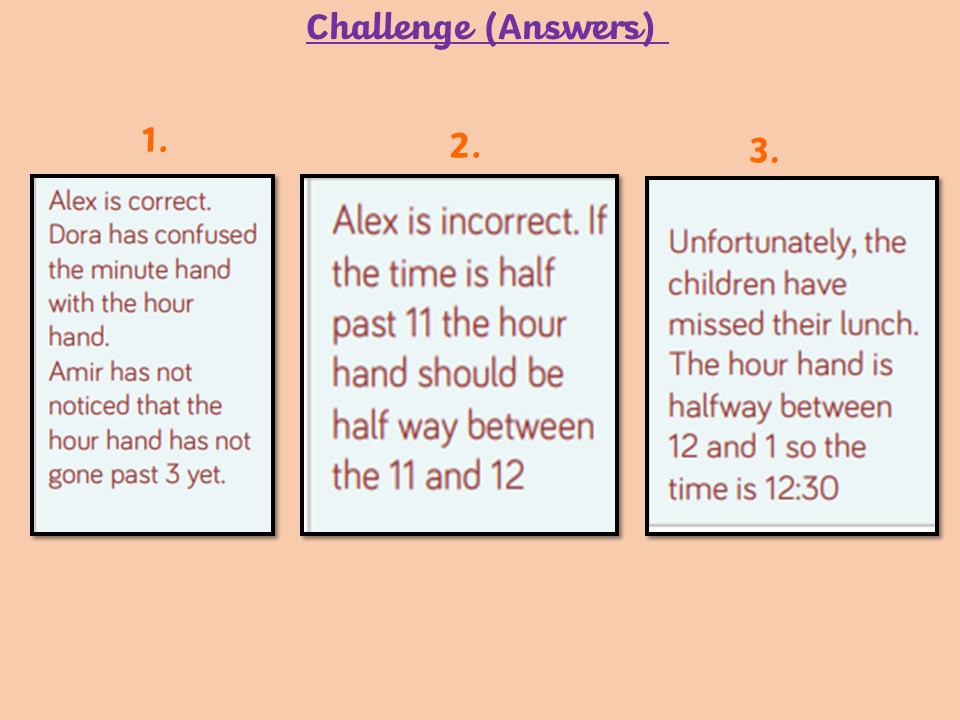 Challenge (Answers)

1.

Alex is correct.
Dora has confused the minute hand with the hour hand.
Amir has not noticed that the hour hand has not gone past 3 yet.

2.

Alex is incorrect. If the time is half past 11 the hour hand should be half way between the 11 and 12

3.

Unfortunately, the children have missed their lunch. The hour hand is halfway between 12 and 1 so the time is 12:30